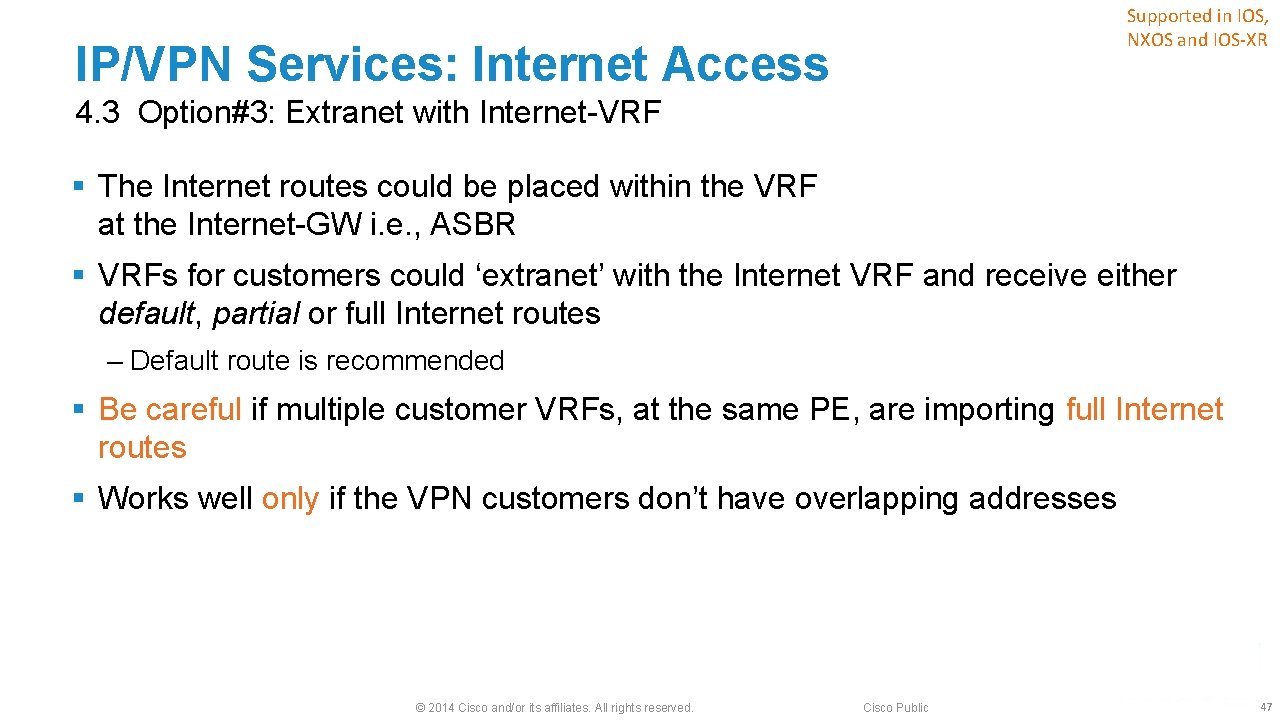 Supported in IOS, NXOS and IOS-XR

IP/VPN Services: Internet Access

4.3 Option#3: Extranet with Internet-VRF

▪ The Internet routes could be placed within the VRF at the Internet-GW i.e., ASBR

▪ VRFs for customers could ‘extranet’ with the Internet VRF and receive either default, partial or full Internet routes

– Default route is recommended

▪ Be careful if multiple customer VRFs, at the same PE, are importing full Internet routes

▪ Works well only if the VPN customers don’t have overlapping addresses

© 2014 Cisco and/or its affiliates. All rights reserved.

Cisco Public

47